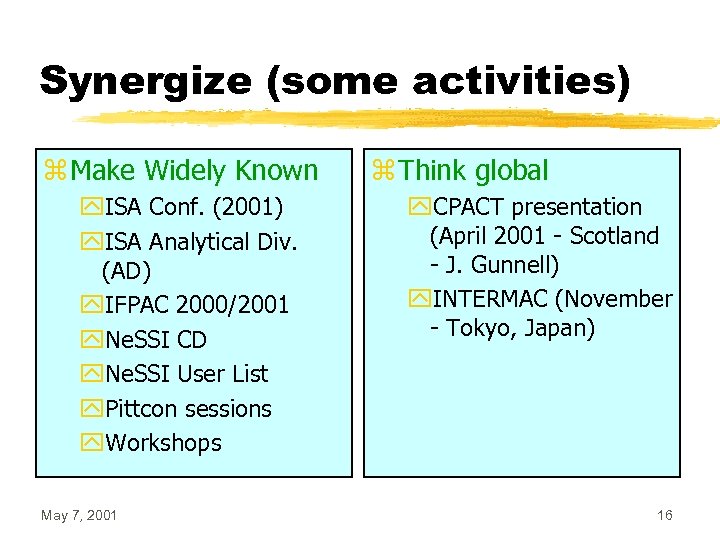 Synergize (some activities)

Make Widely Known

ISA Conf. (2001)

ISA Analytical Div. (AD)

IFPAC 2000/2001

NeSSI CD

NeSSI User List

Pittcon sessions

Workshops

Think global

CPACT presentation (April 2001 - Scotland - J. Gunnell)

INTERMAC (November - Tokyo, Japan)

May 7, 2001

16